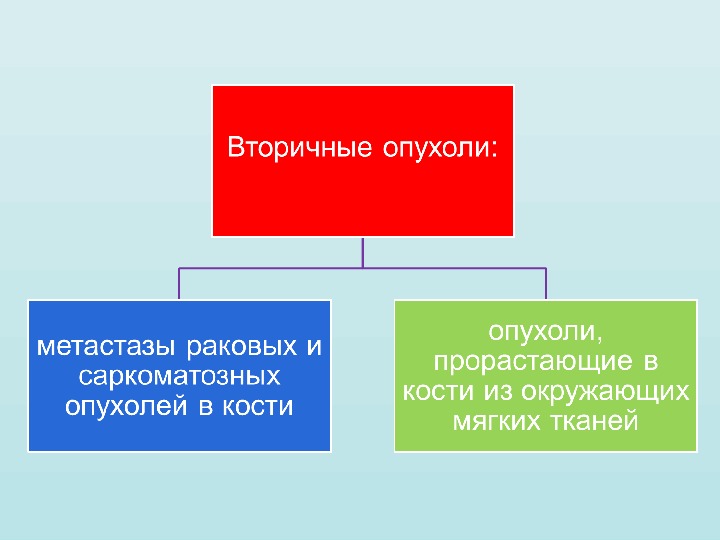 Вторичные опухоли:

метастазы раковых и саркоматозных опухолей в кости

опухоли, прорастающие в кости из окружающих мягких тканей